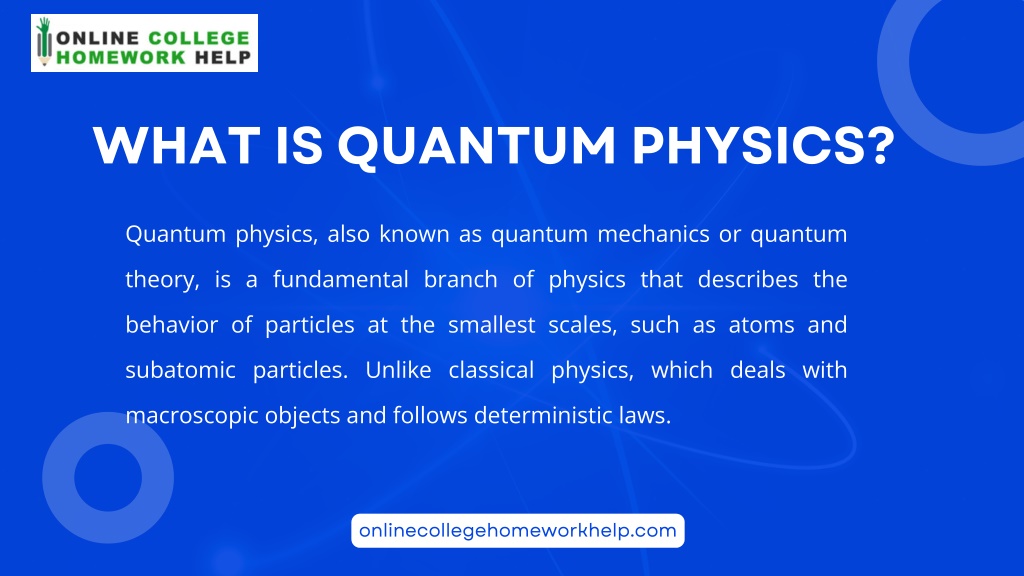 ONLINE COLLEGE
HOMEWORK HELP

WHAT IS QUANTUM PHYSICS?

Quantum physics, also known as quantum mechanics or quantum theory, is a fundamental branch of physics that describes the behavior of particles at the smallest scales, such as atoms and subatomic particles. Unlike classical physics, which deals with macroscopic objects and follows deterministic laws.

onlinecollegehomeworkhelp.com